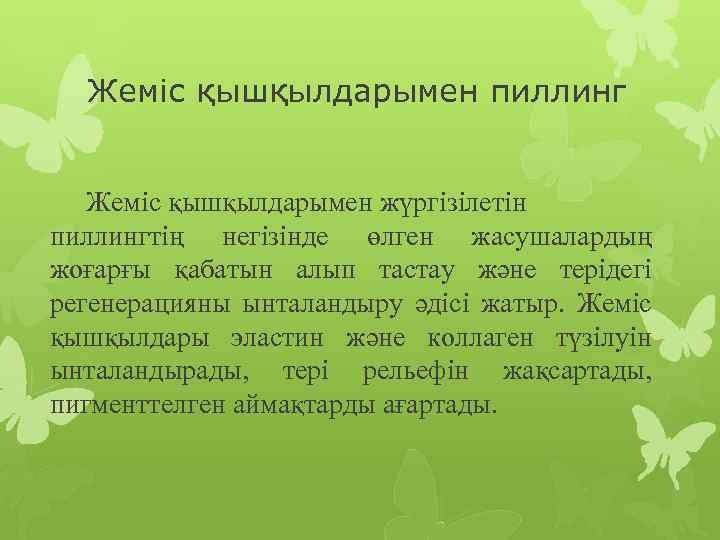 Жеміс қышқылдарымен пиллинг

Жеміс қышқылдарымен жүргізілетін пиллингтің негізінде өлген жасушалардың жоғарғы қабатын алып тастау және терідегі регенерацияны ынталандыру әдісі жатыр. Жеміс қышқылдары эластин және коллаген түзілуін ынталандырады, тері рельефін жақсартады, пигменттелген аймақтарды ағартады.